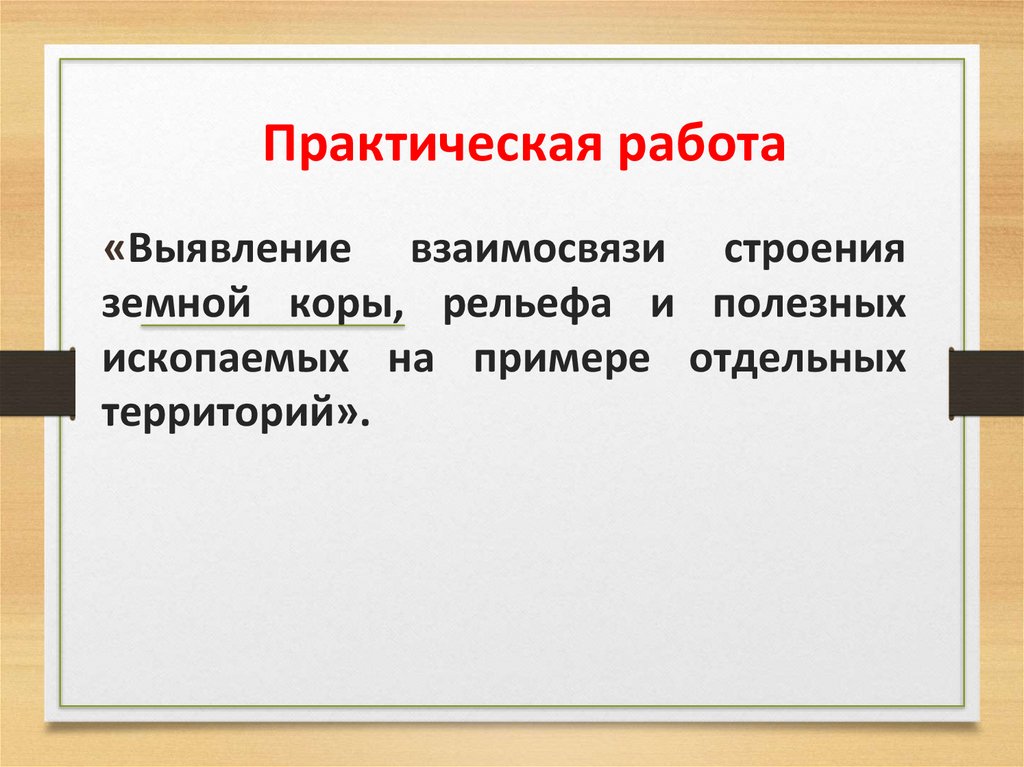 Практическая работа

«Выявление взаимосвязи строения земной коры, рельефа и полезных ископаемых на примере отдельных территорий».